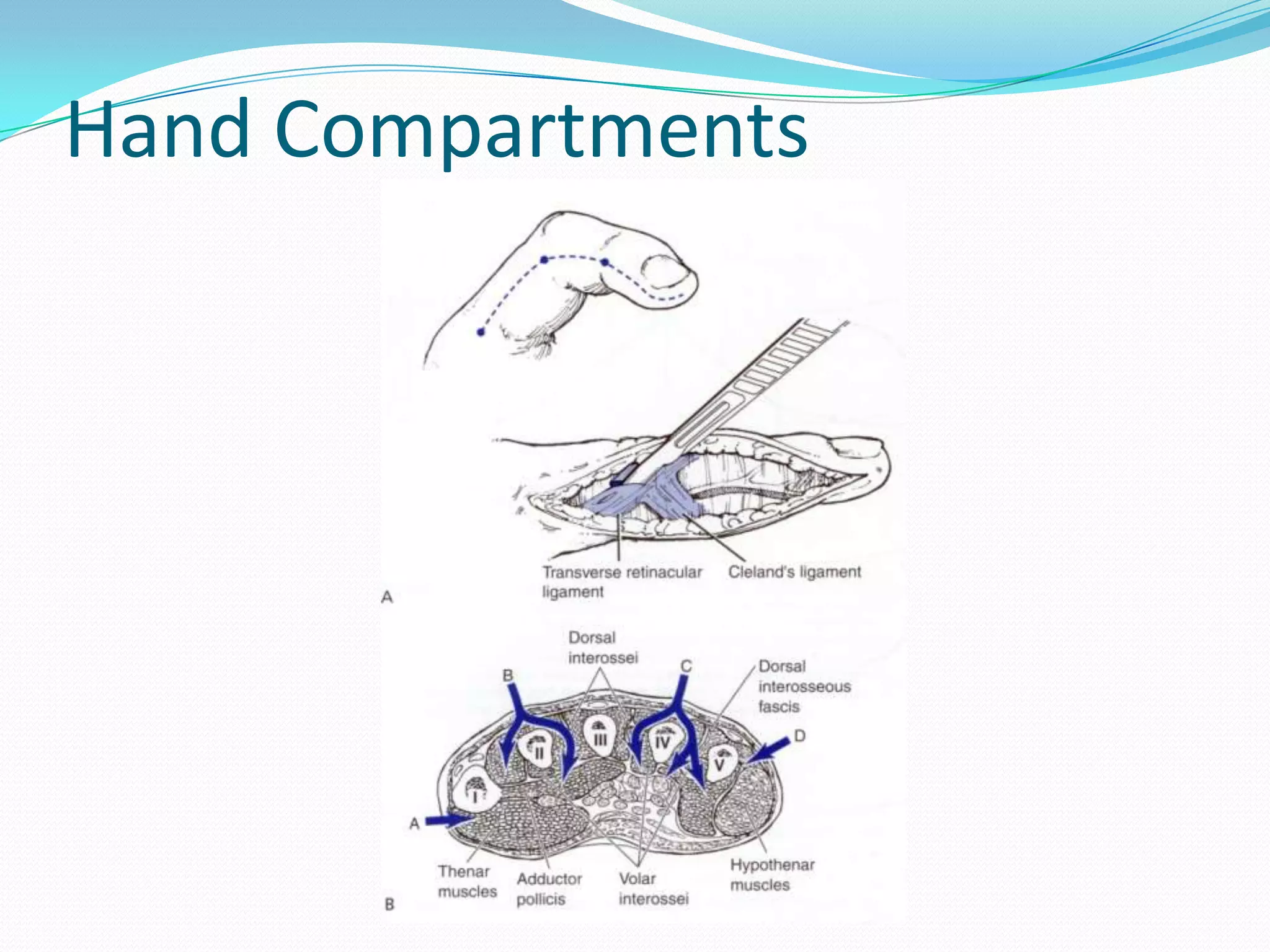 Hand Compartments

Transverse retinacular ligament

Cleland's ligament

A

Dorsal interossei

B

C

Dorsal interosseous fascis

D

I

II

III

IV

V

A

Thenar muscles

Adductor pollicis

Volar interossei

Hypothenar muscles

B